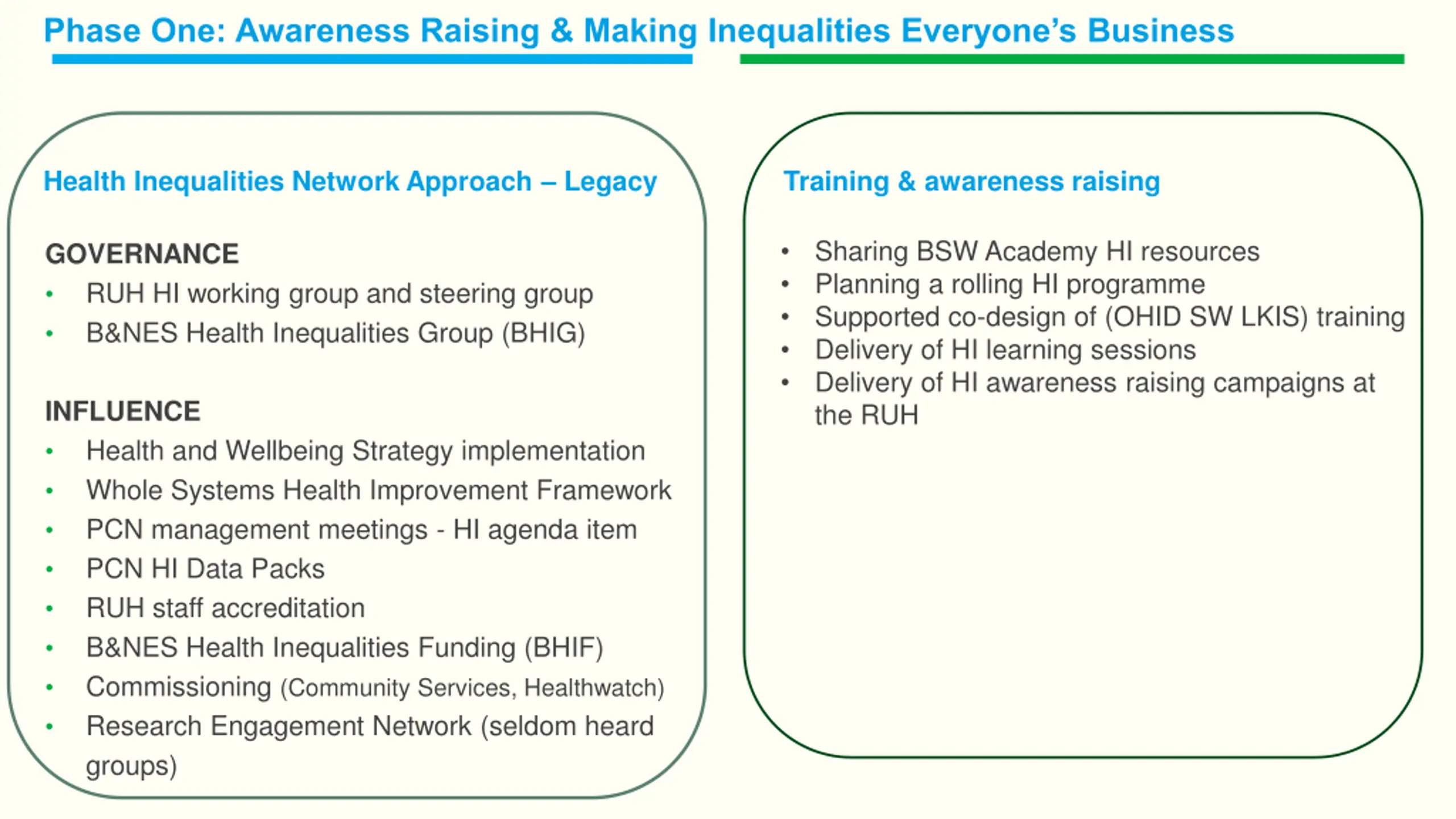 Phase One: Awareness Raising & Making Inequalities Everyone's Business

Health Inequalities Network Approach – Legacy

GOVERNANCE
• RUH HI working group and steering group
• B&NES Health Inequalities Group (BHIG)

INFLUENCE
• Health and Wellbeing Strategy implementation
• Whole Systems Health Improvement Framework
• PCN management meetings - HI agenda item
• PCN HI Data Packs
• RUH staff accreditation
• B&NES Health Inequalities Funding (BHIF)
• Commissioning (Community Services, Healthwatch)
• Research Engagement Network (seldom heard groups)

Training & awareness raising

• Sharing BSW Academy HI resources
• Planning a rolling HI programme
• Supported co-design of (OHID SW LKIS) training
• Delivery of HI learning sessions
• Delivery of HI awareness raising campaigns at the RUH